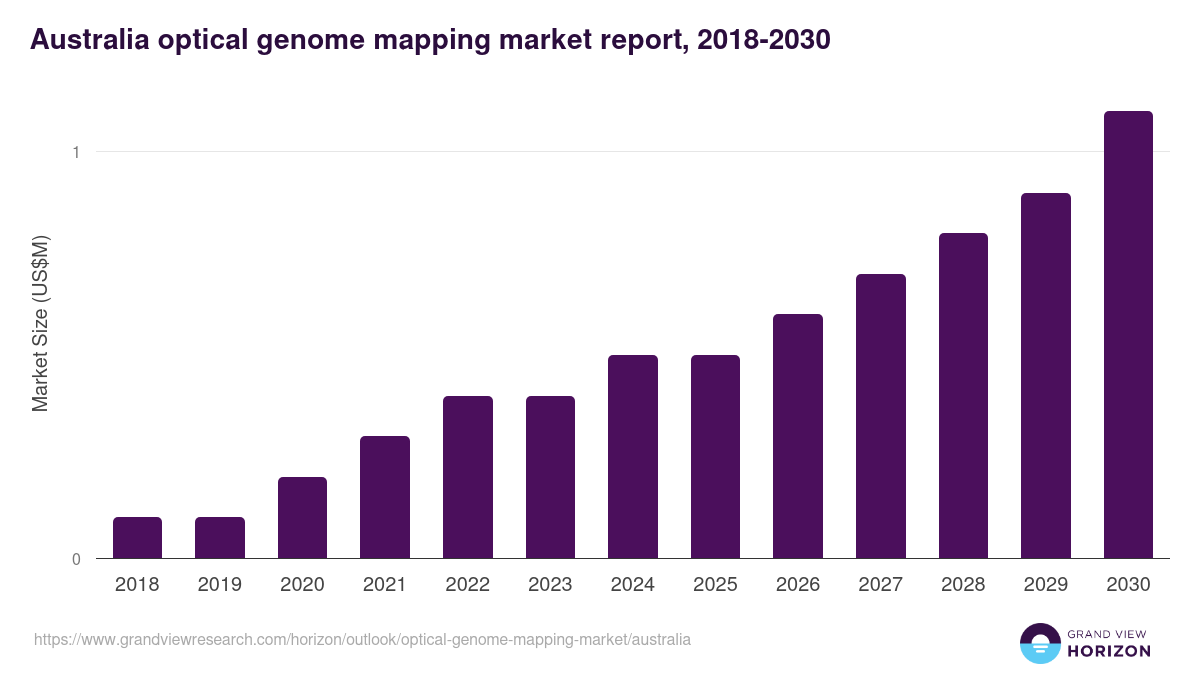 Australia optical genome mapping market report, 2018-2030

Market Size (US$M)

1

0

2018
2019
2020
2021
2022
2023
2024
2025
2026
2027
2028
2029
2030

https://www.grandviewresearch.com/horizon/outlook/optical-genome-mapping-market/australia

GRAND VIEW
HORIZON